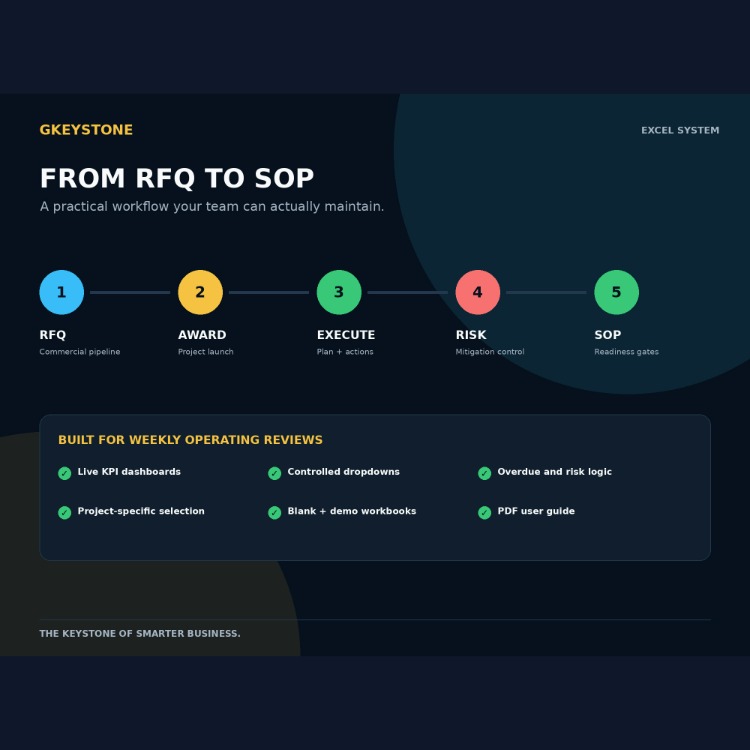 GKEYSTONE

EXCEL SYSTEM

FROM RFQ TO SOP

A practical workflow your team can actually maintain.

1
RFQ
Commercial pipeline

2
AWARD
Project launch

3
EXECUTE
Plan + actions

4
RISK
Mitigation control

5
SOP
Readiness gates

BUILT FOR WEEKLY OPERATING REVIEWS

✓ Live KPI dashboards
✓ Controlled dropdowns
✓ Overdue and risk logic
✓ Project-specific selection
✓ Blank + demo workbooks
✓ PDF user guide

THE KEYSTONE OF SMARTER BUSINESS.